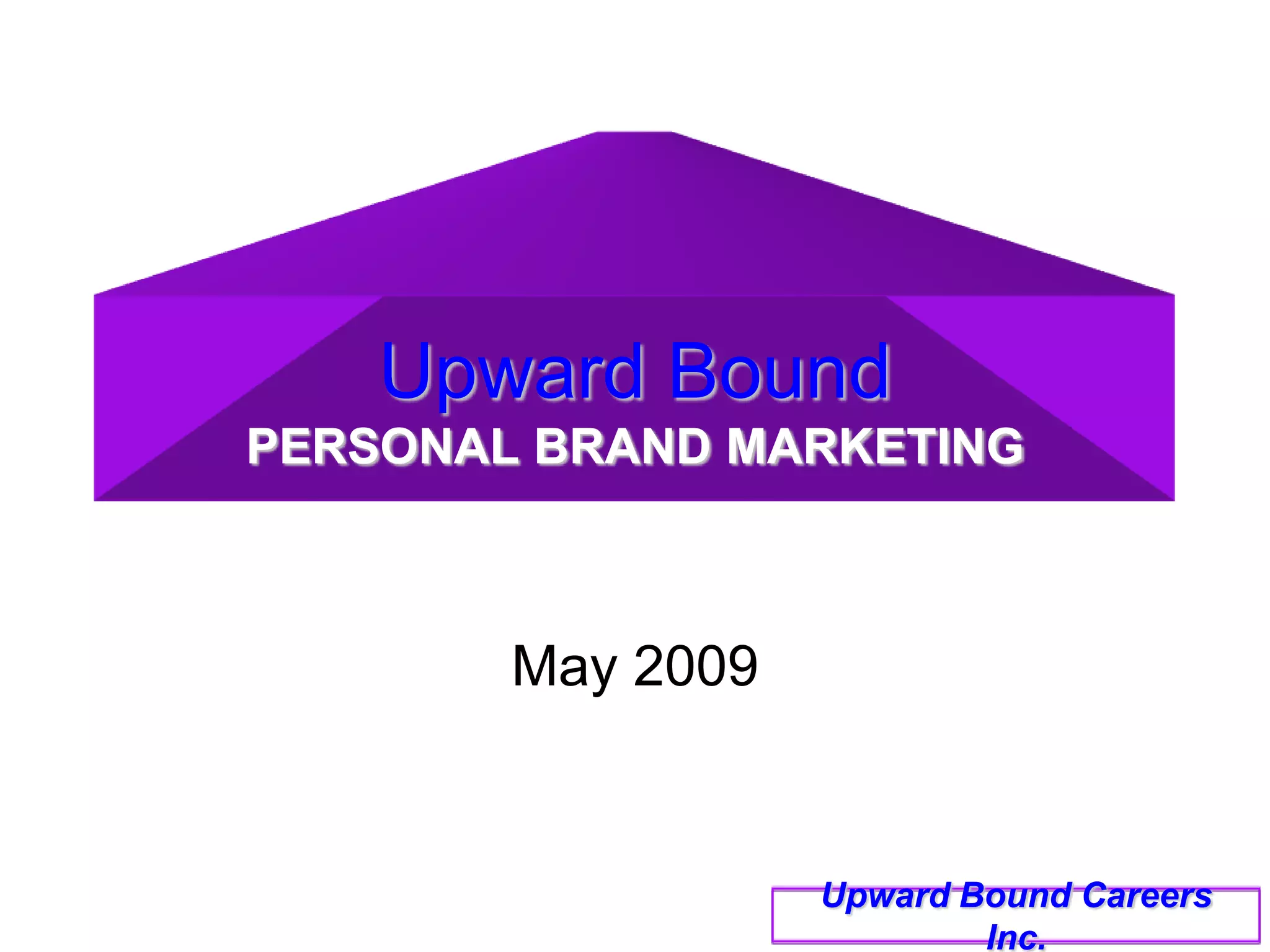 Upward Bound
PERSONAL BRAND MARKETING

May 2009

Upward Bound Careers Inc.